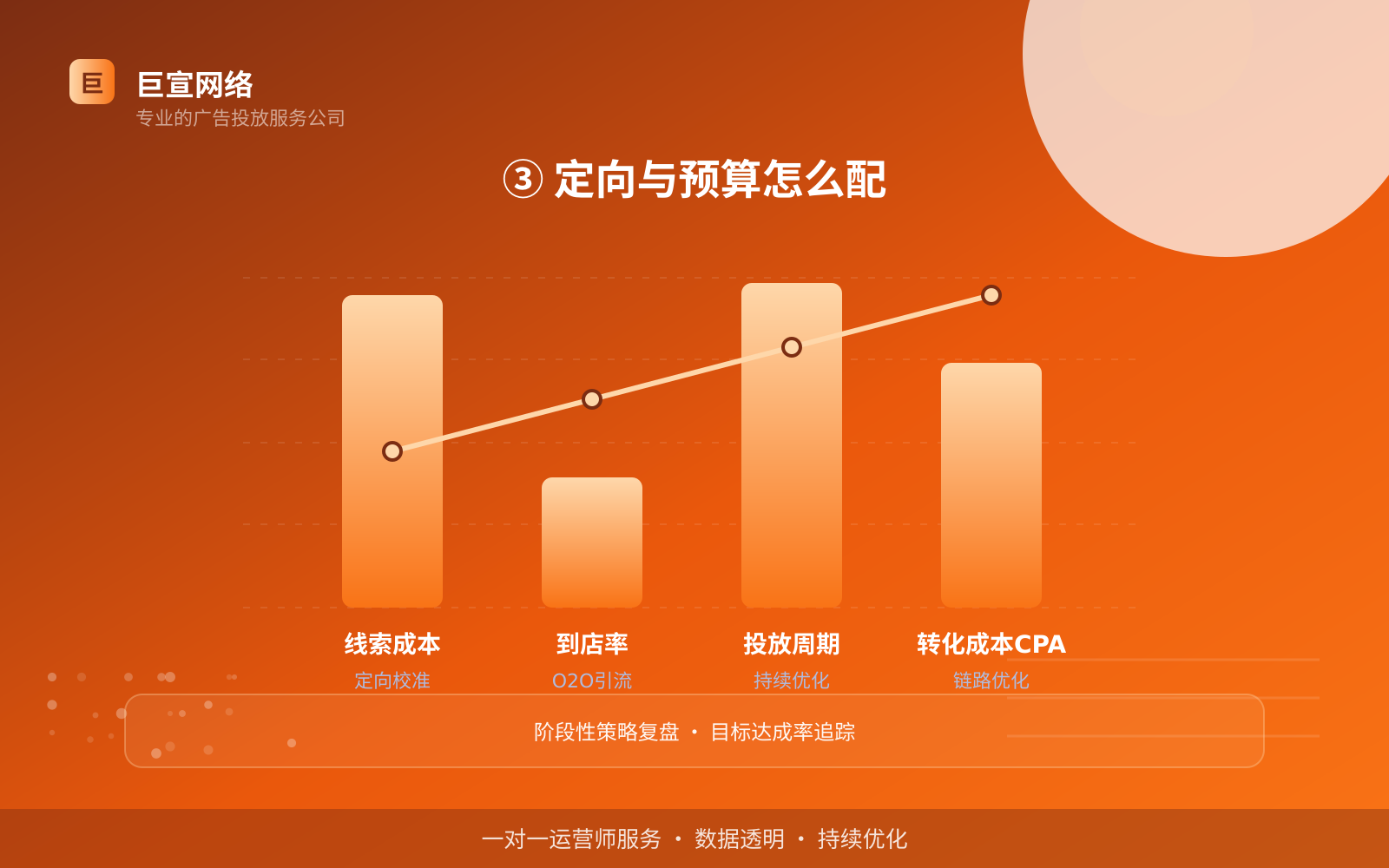 巨

巨宣网络
专业的广告投放服务公司

③ 定向与预算怎么配

线索成本
定向校准

到店率
O2O引流

投放周期
持续优化

转化成本CPA
链路优化

阶段性策略复盘 · 目标达成率追踪

一对一运营师服务 · 数据透明 · 持续优化